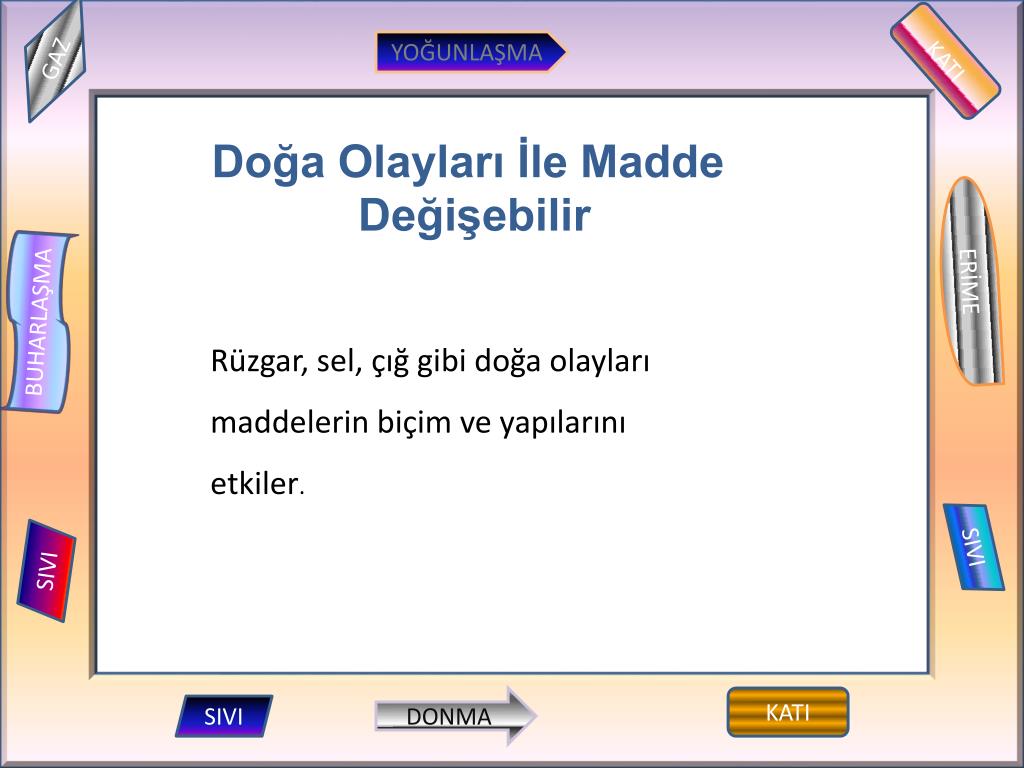 GAZ

YOĞUNLAŞMA

KATI

Doğa Olayları İle Madde Değişebilir

BUHARLAŞMA

ERİME

Rüzgar, sel, çığ gibi doğa olayları maddelerin biçim ve yapılarını etkiler.

SIVI

SIVI

SIVI

DONMA

KATI